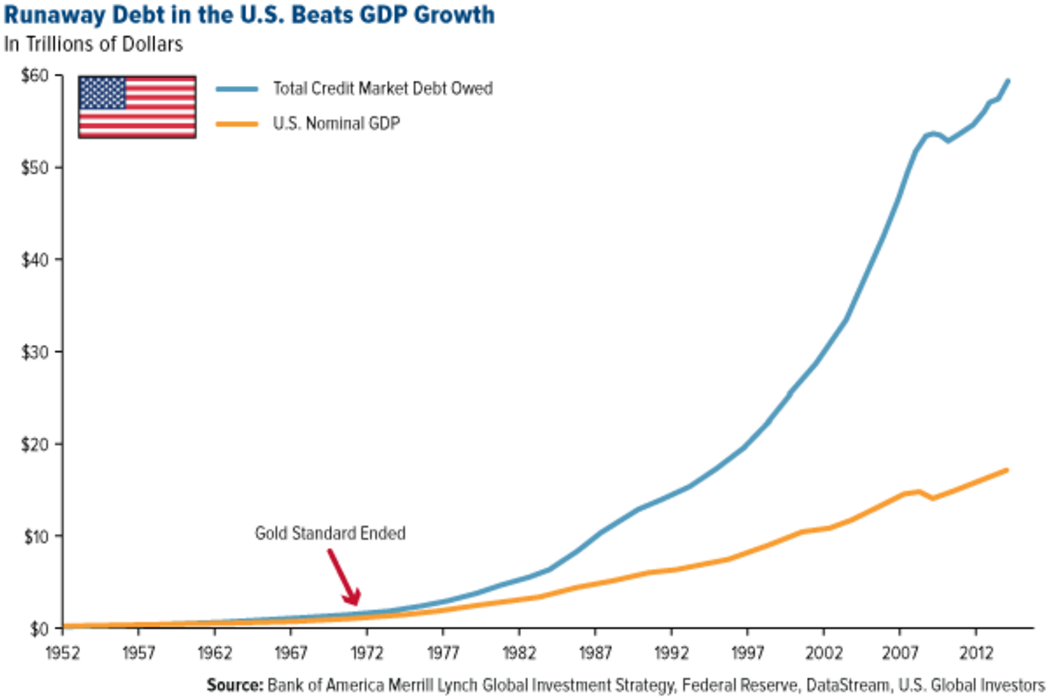 Runaway Debt in the U.S. Beats GDP Growth
In Trillions of Dollars

Total Credit Market Debt Owed
U.S. Nominal GDP

$60
$50
$40
$30
$20
$10
$0

Gold Standard Ended

1952 1957 1962 1967 1972 1977 1982 1987 1992 1997 2002 2007 2012

Source: Bank of America Merrill Lynch Global Investment Strategy, Federal Reserve, DataStream, U.S. Global Investors